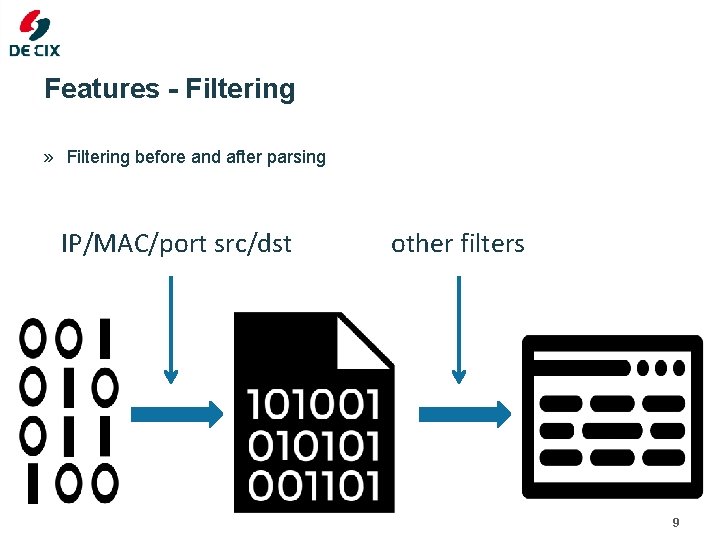 DE CIX

Features - Filtering

» Filtering before and after parsing

IP/MAC/port src/dst

other filters

001
010
011
100

101001
010101
001101

9